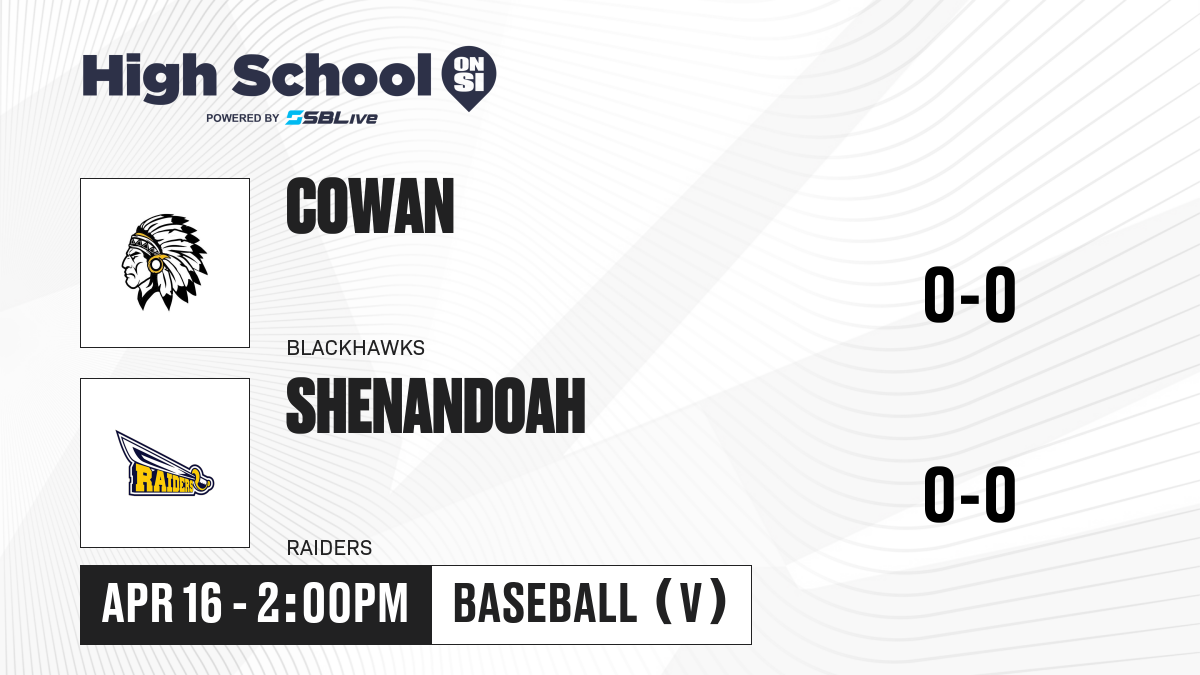 High School ON SI
POWERED BY SBLive

COWAN
BLACKHAWKS
0-0

RAIDERS
SHENANDOAH
RAIDERS
0-0

APR 16 - 2:00PM
BASEBALL (V)